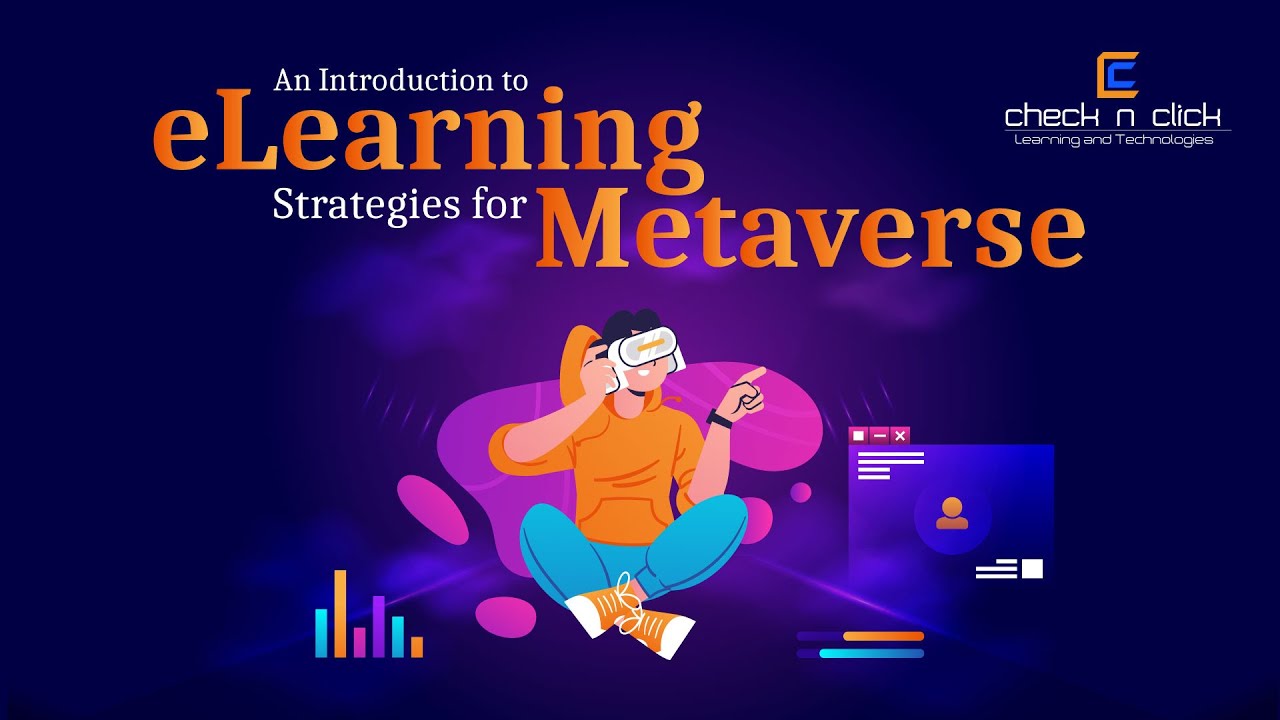 An Introduction to
eLearning
Strategies for Metaverse

check n click
Learning and Technologies